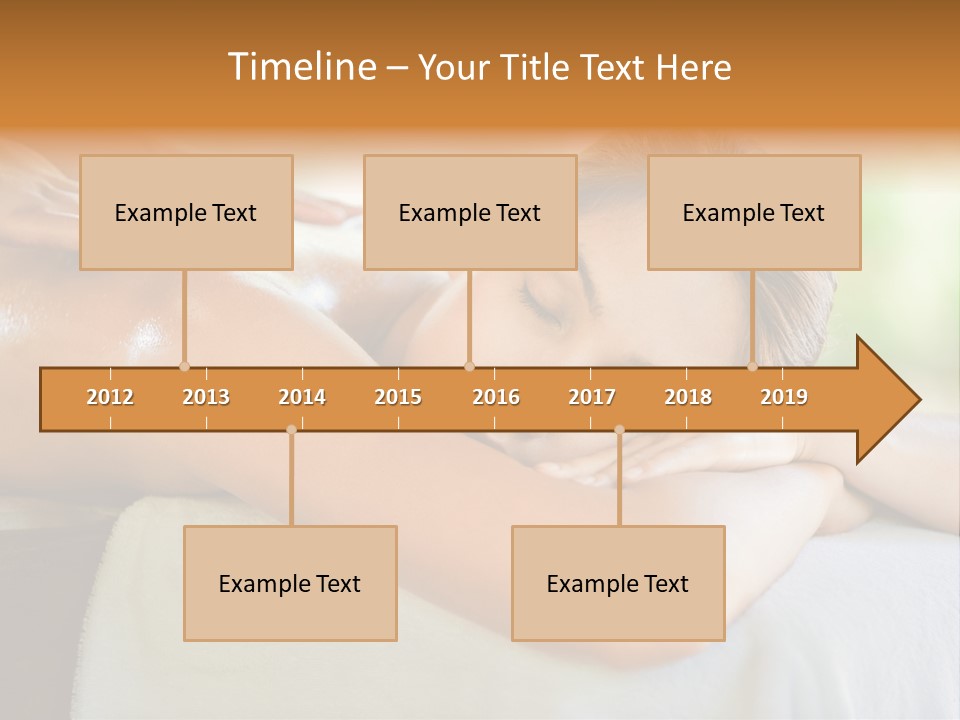 Timeline – Your Title Text Here

Example Text

Example Text

Example Text

2012 2013 2014 2015 2016 2017 2018 2019

Example Text

Example Text